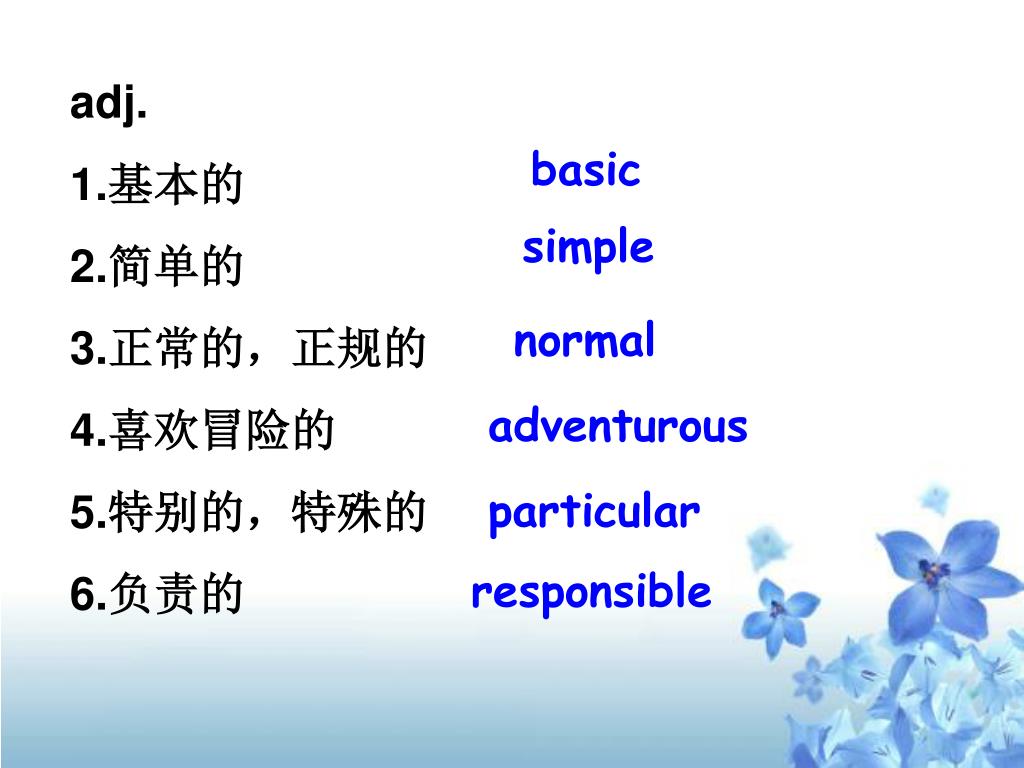 adj.

1.基本的 basic

2.简单的 simple

3.正常的，正规的 normal

4.喜欢冒险的 adventurous

5.特别的，特殊的 particular

6.负责的 responsible